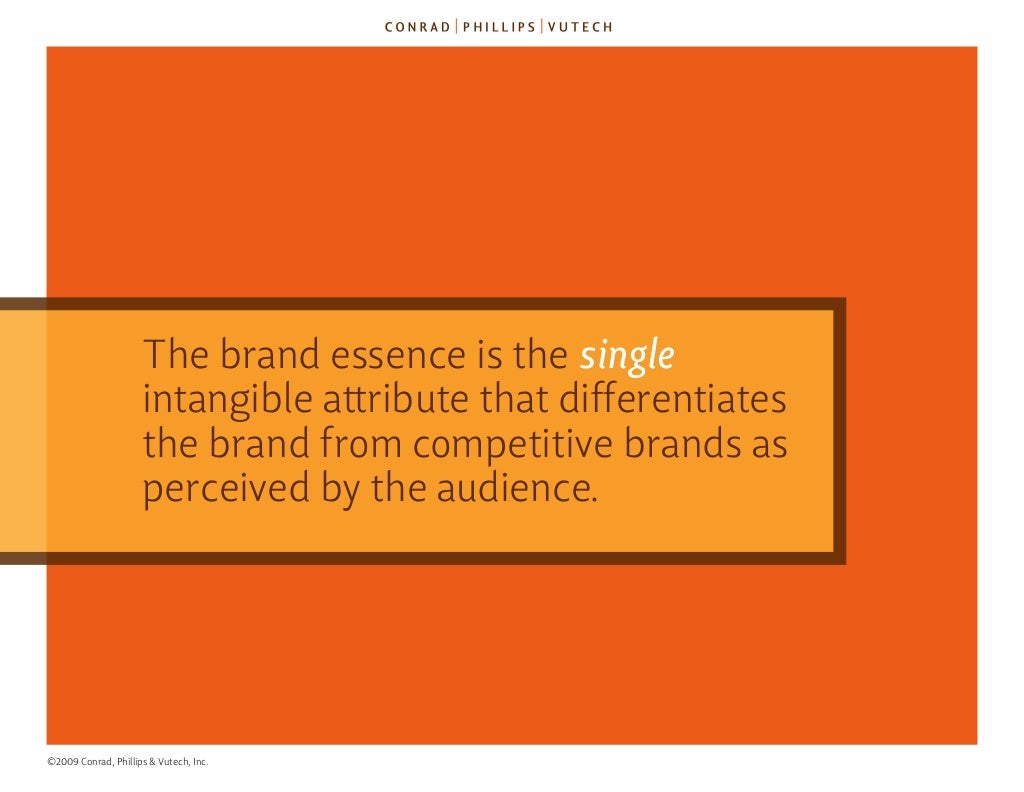 CONRAD | PHILLIPS | VUTECH

The brand essence is the single intangible attribute that differentiates the brand from competitive brands as perceived by the audience.

©2009 Conrad, Phillips & Vutech, Inc.